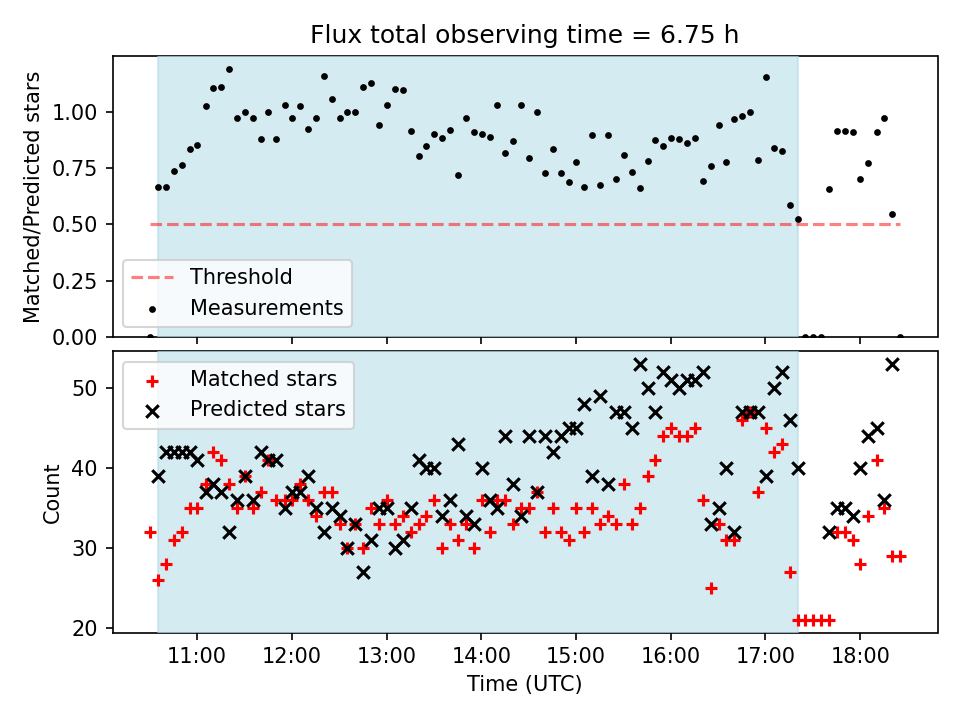 Flux total observing time = 6.75 h

Matched/Predicted stars

1.00
0.75
0.50
0.25
0.00

Threshold
Measurements

Matched stars
Predicted stars

Count

50
40
30
20

11:00
12:00
13:00
14:00
15:00
16:00
17:00
18:00

Time (UTC)